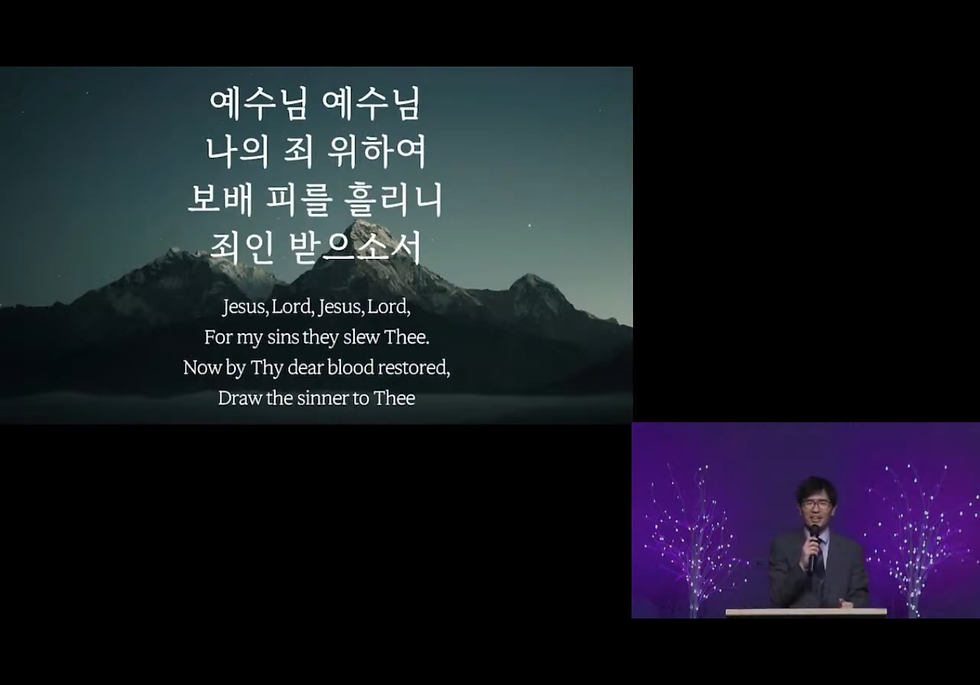 예수님 예수님
나의 죄 위하여
보배 피를 흘리니
죄인 받으소서

Jesus, Lord, Jesus, Lord,
For my sins they slew Thee.
Now by Thy dear blood restored,
Draw the sinner to Thee